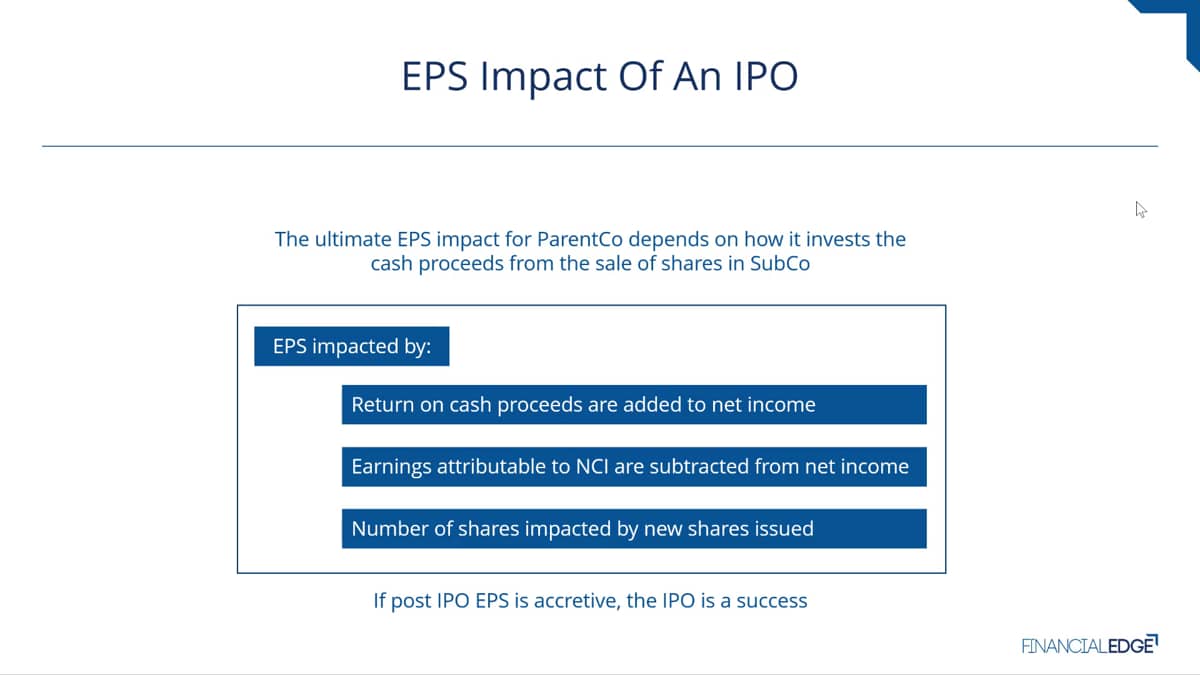 EPS Impact Of An IPO

The ultimate EPS impact for ParentCo depends on how it invests the cash proceeds from the sale of shares in SubCo

EPS impacted by:

Return on cash proceeds are added to net income

Earnings attributable to NCI are subtracted from net income

Number of shares impacted by new shares issued

If post IPO EPS is accretive, the IPO is a success

FINANCIALEDGE